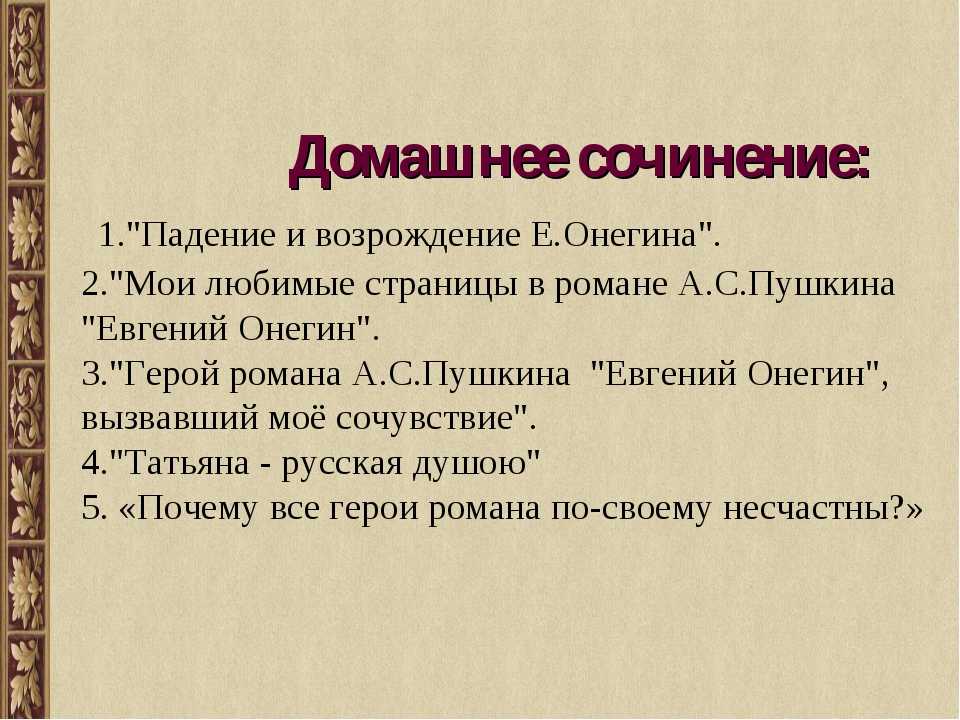 Домашнее сочинение:

1."Падение и возрождение Е.Онегина".
2."Мои любимые страницы в романе А.С.Пушкина "Евгений Онегин".
3."Герой романа А.С.Пушкина "Евгений Онегин", вызвавший моё сочувствие".
4."Татьяна - русская душою"
5. «Почему все герои романа по-своему несчастны?»